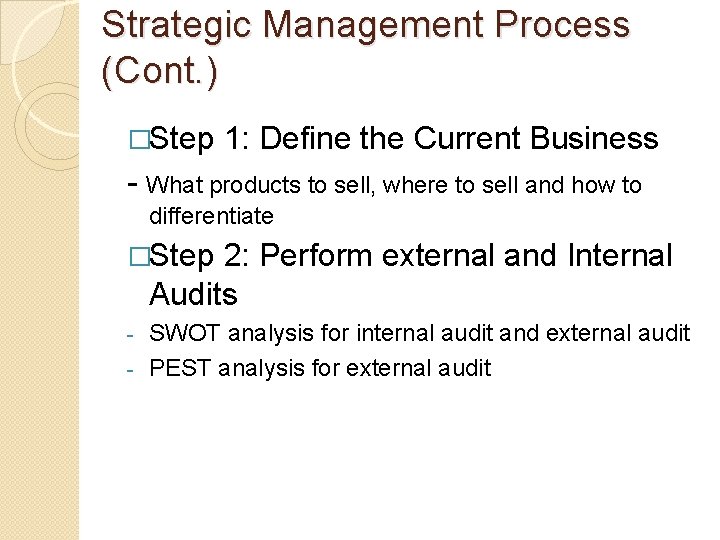 Strategic Management Process (Cont.)

□Step 1: Define the Current Business

- What products to sell, where to sell and how to differentiate

□Step 2: Perform external and Internal Audits

- SWOT analysis for internal audit and external audit

- PEST analysis for external audit